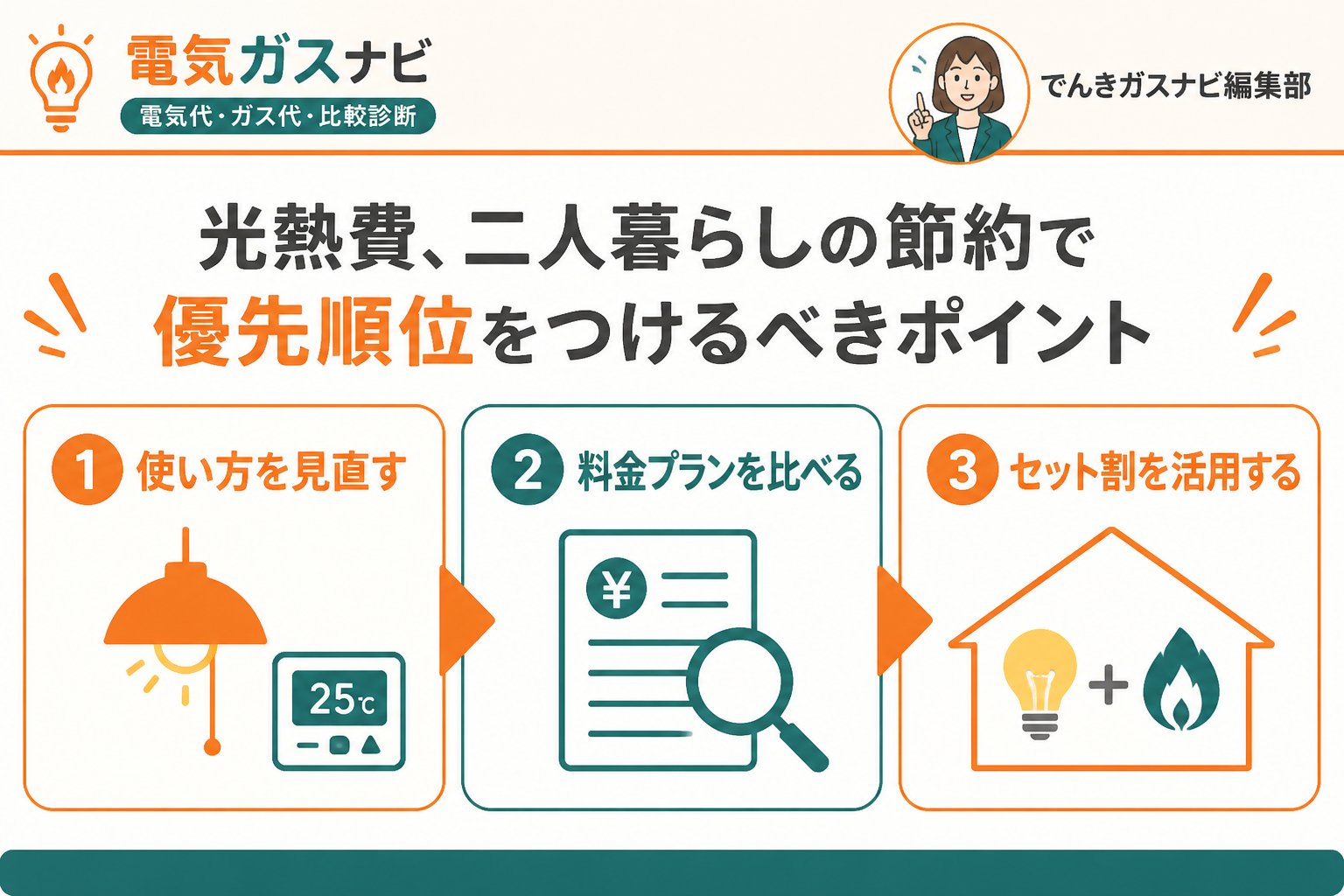 電気ガスナビ
電気代・ガス代・比較診断

でんきガスナビ編集部

光熱費、二人暮らしの節約で
優先順位をつけるべきポイント

1 使い方を見直す

25℃

2 料金プランを比べる

¥

3 セット割を活用する

+